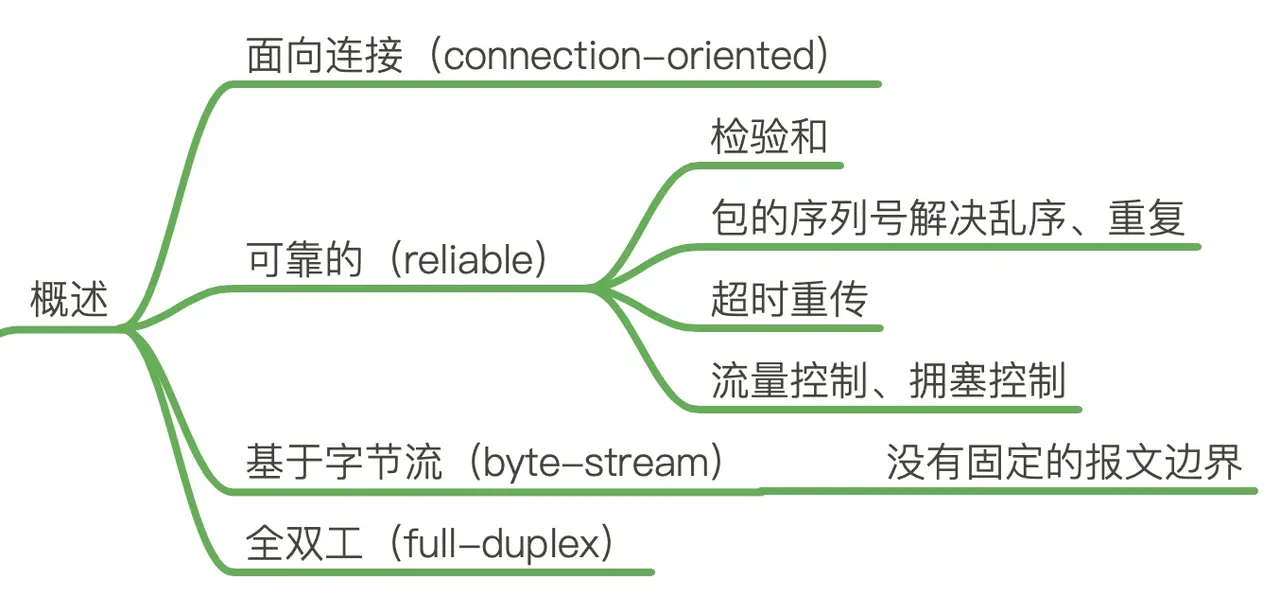 概述

面向连接（connection-oriented）

可靠的（reliable）

检验和

包的序列号解决乱序、重复

超时重传

流量控制、拥塞控制

基于字节流（byte-stream）

没有固定的报文边界

全双工（full-duplex）